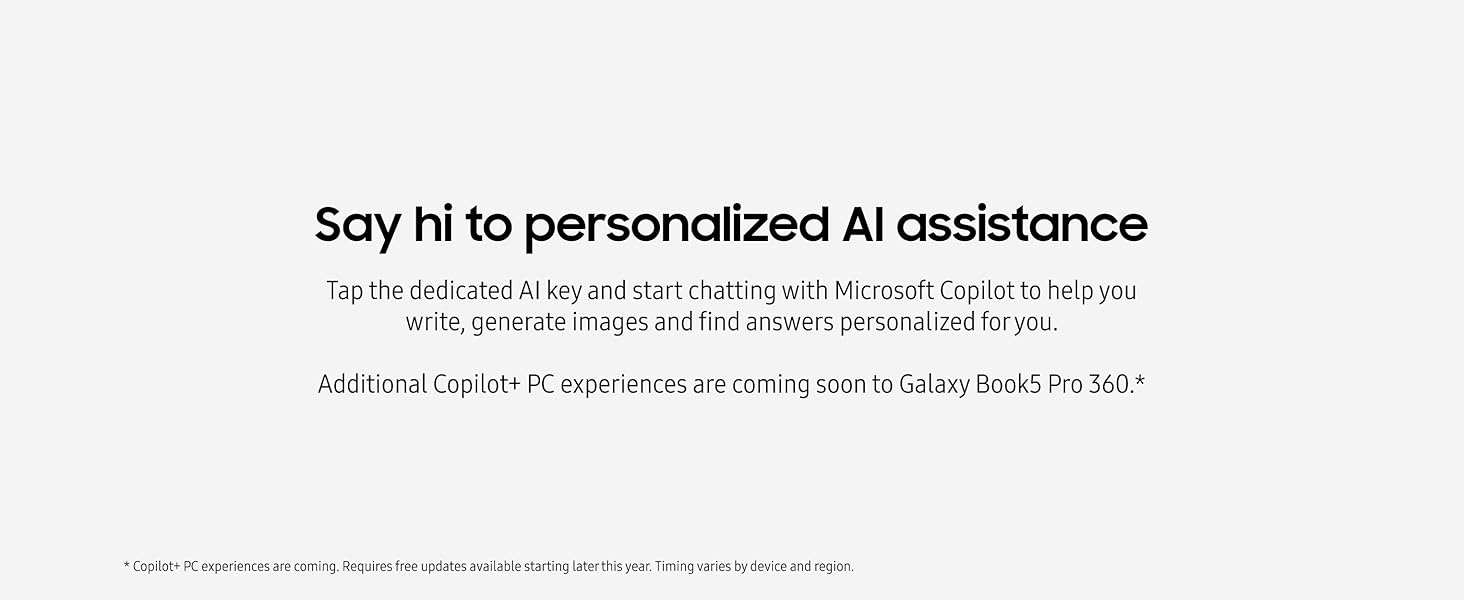 Say hi to personalized AI assistance

Tap the dedicated AI key and start chatting with Microsoft Copilot to help you write, generate images and find answers personalized for you.

Additional Copilot+ PC experiences are coming soon to Galaxy Book5 Pro 360.*

* Copilot+ PC experiences are coming. Requires free updates available starting later this year. Timing varies by device and region.